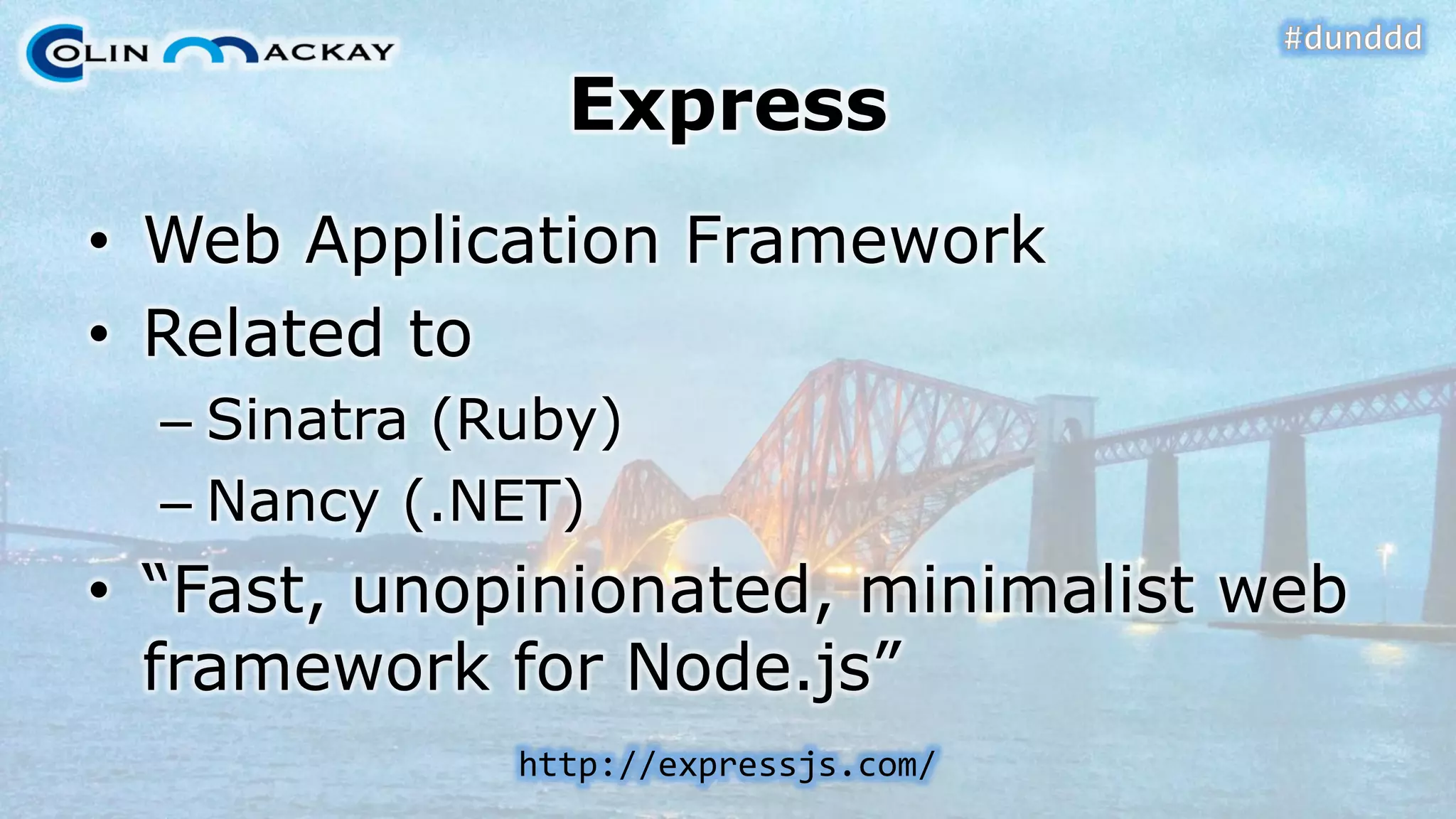 COLIN MACKAY

#dunddd

Express

• Web Application Framework
• Related to
– Sinatra (Ruby)
– Nancy (.NET)
• “Fast, unopinionated, minimalist web framework for Node.js”

http://expressjs.com/